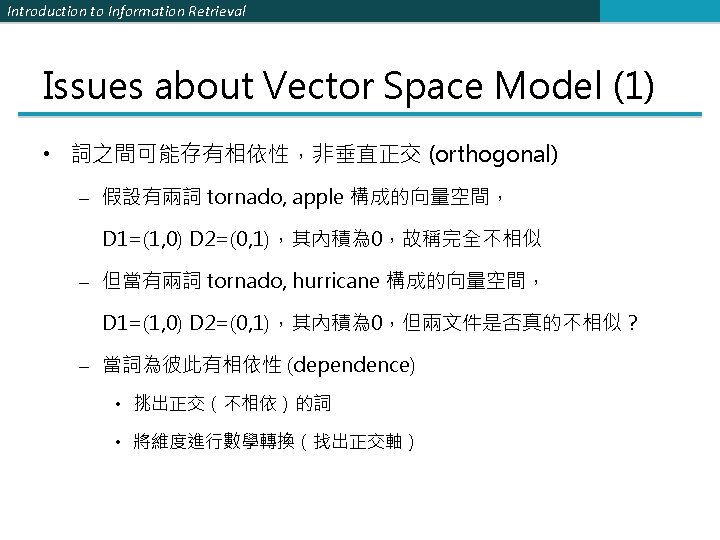 Introduction to Information Retrieval

Issues about Vector Space Model (1)

• 詞之間可能存有相依性，非垂直正交 (orthogonal)
  – 假設有兩詞 tornado, apple 構成的向量空間，
    D1=(1,0) D2=(0,1)，其內積為0，故稱完全不相似
  – 但當有兩詞 tornado, hurricane 構成的向量空間，
    D1=(1,0) D2=(0,1)，其內積為0，但兩文件是否真的不相似？
  – 當詞為彼此有相依性 (dependence)
    • 挑出正交（不相依）的詞
    • 將維度進行數學轉換（找出正交軸）